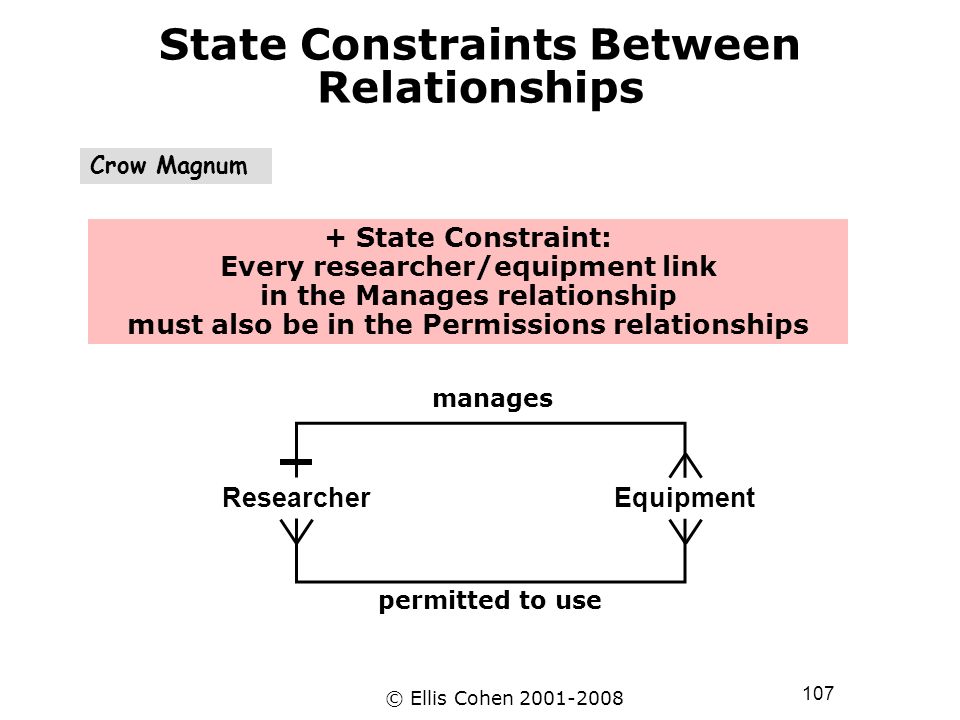 State Constraints Between Relationships

Crow Magnum

+ State Constraint:
Every researcher/equipment link in the Manages relationship must also be in the Permissions relationships

manages

Researcher

Equipment

permitted to use

© Ellis Cohen 2001-2008

107